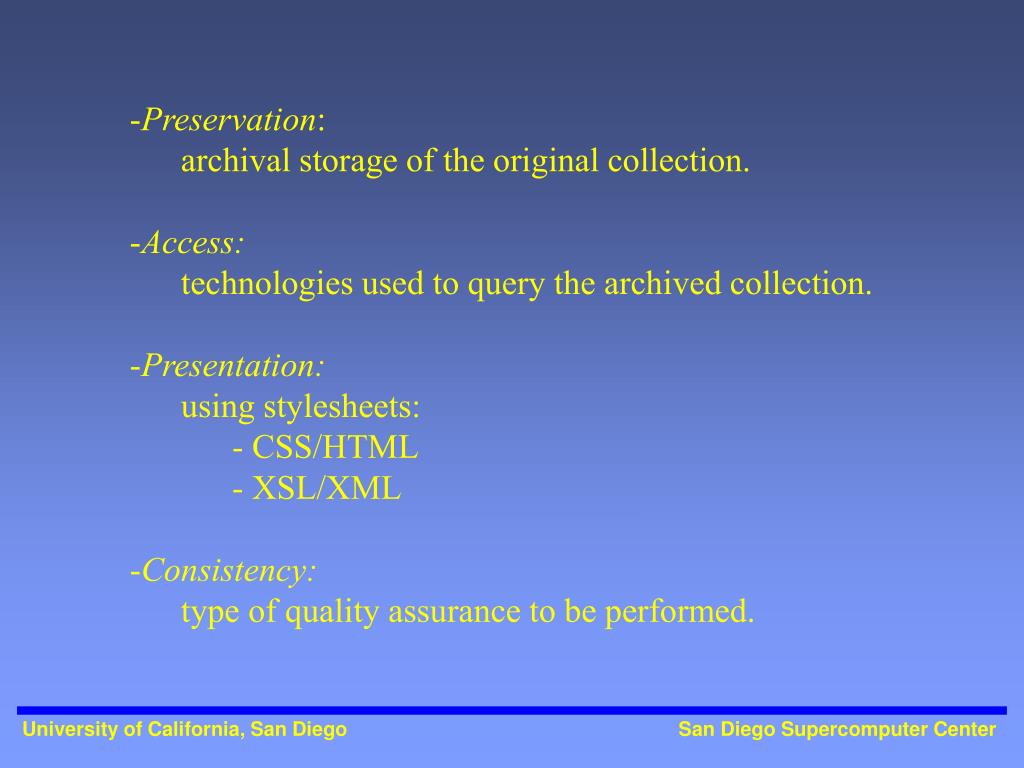 -Preservation:
archival storage of the original collection.

-Access:
technologies used to query the archived collection.

-Presentation:
using stylesheets:
- CSS/HTML
- XSL/XML

-Consistency:
type of quality assurance to be performed.

University of California, San Diego

San Diego Supercomputer Center